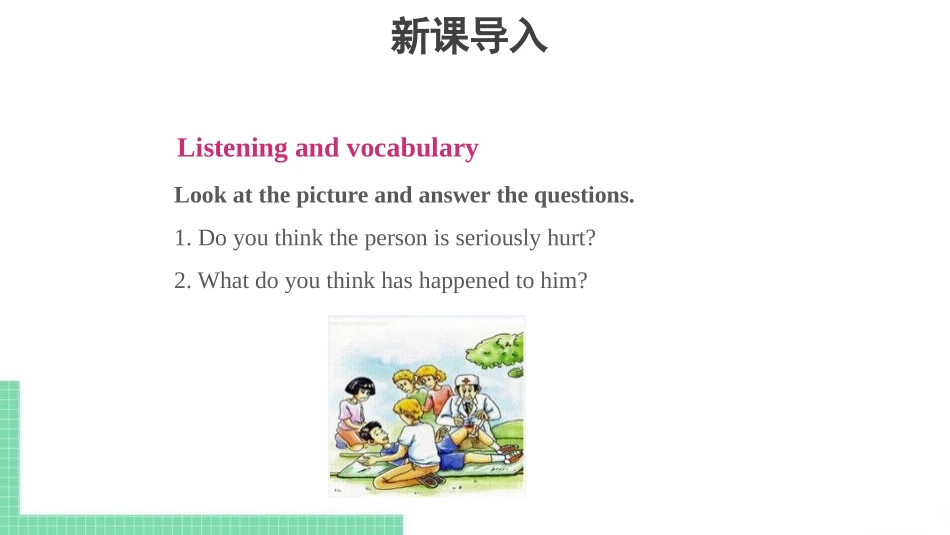 新课导入

Listening and vocabulary

Look at the picture and answer the questions.

1. Do you think the person is seriously hurt?

2. What do you think has happened to him?